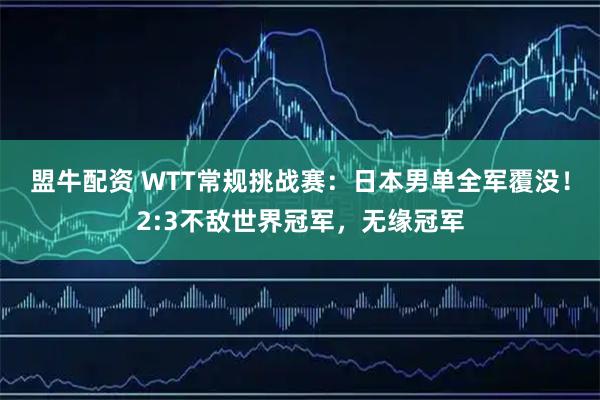 盟牛配资 WTT常规挑战赛：日本男单全军覆没！2:3不敌世界冠军，无缘冠军